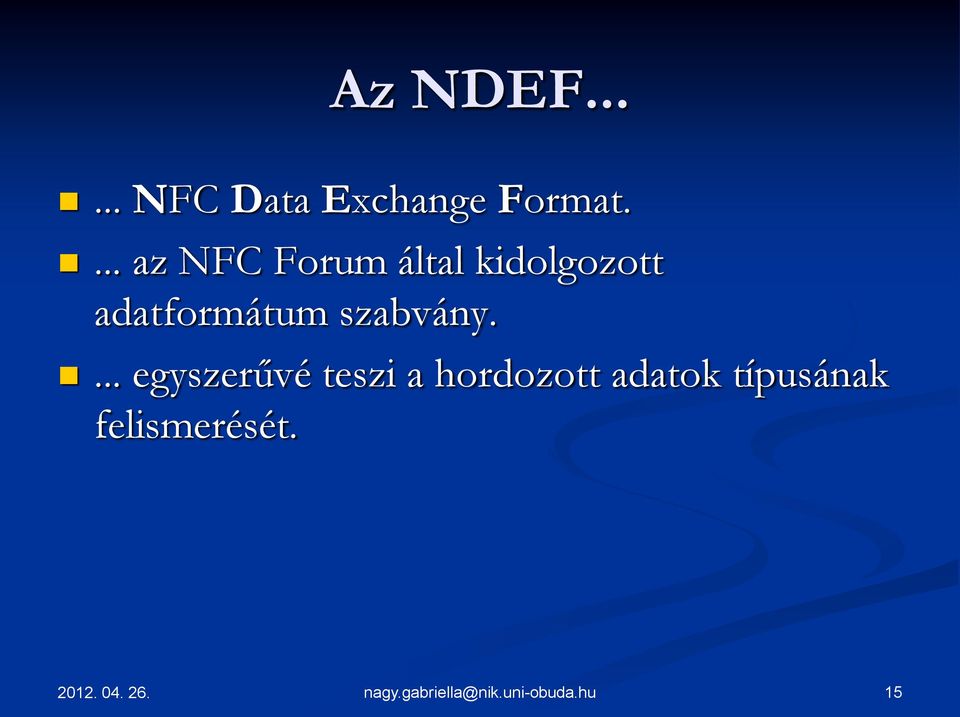 Az NDEF...

- ... NFC Data Exchange Format.
- ... az NFC Forum által kidolgozott adatformátum szabvány.
- ... egyszerűvé teszi a hordozott adatok típusának felismerését.

2012. 04. 26.

nagy.gabriella@nik.uni-obuda.hu

15